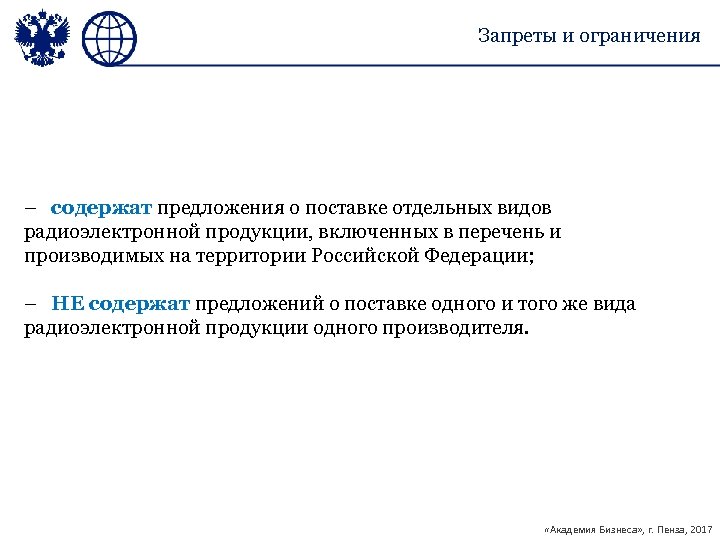 Запреты и ограничения

– содержат предложения о поставке отдельных видов радиоэлектронной продукции, включенных в перечень и производимых на территории Российской Федерации;

– НЕ содержат предложений о поставке одного и того же вида радиоэлектронной продукции одного производителя.

«Академия Бизнеса», г. Пенза, 2017